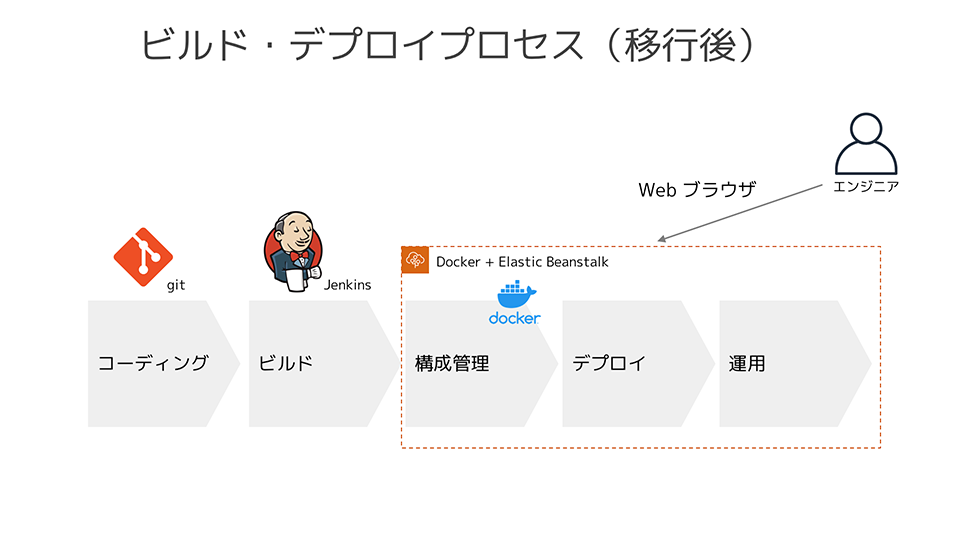 ビルド・デプロイプロセス（移行後）

エンジニア

Web ブラウザ

git

Jenkins

Docker + Elastic Beanstalk

docker

コーディング

ビルド

構成管理

デプロイ

運用